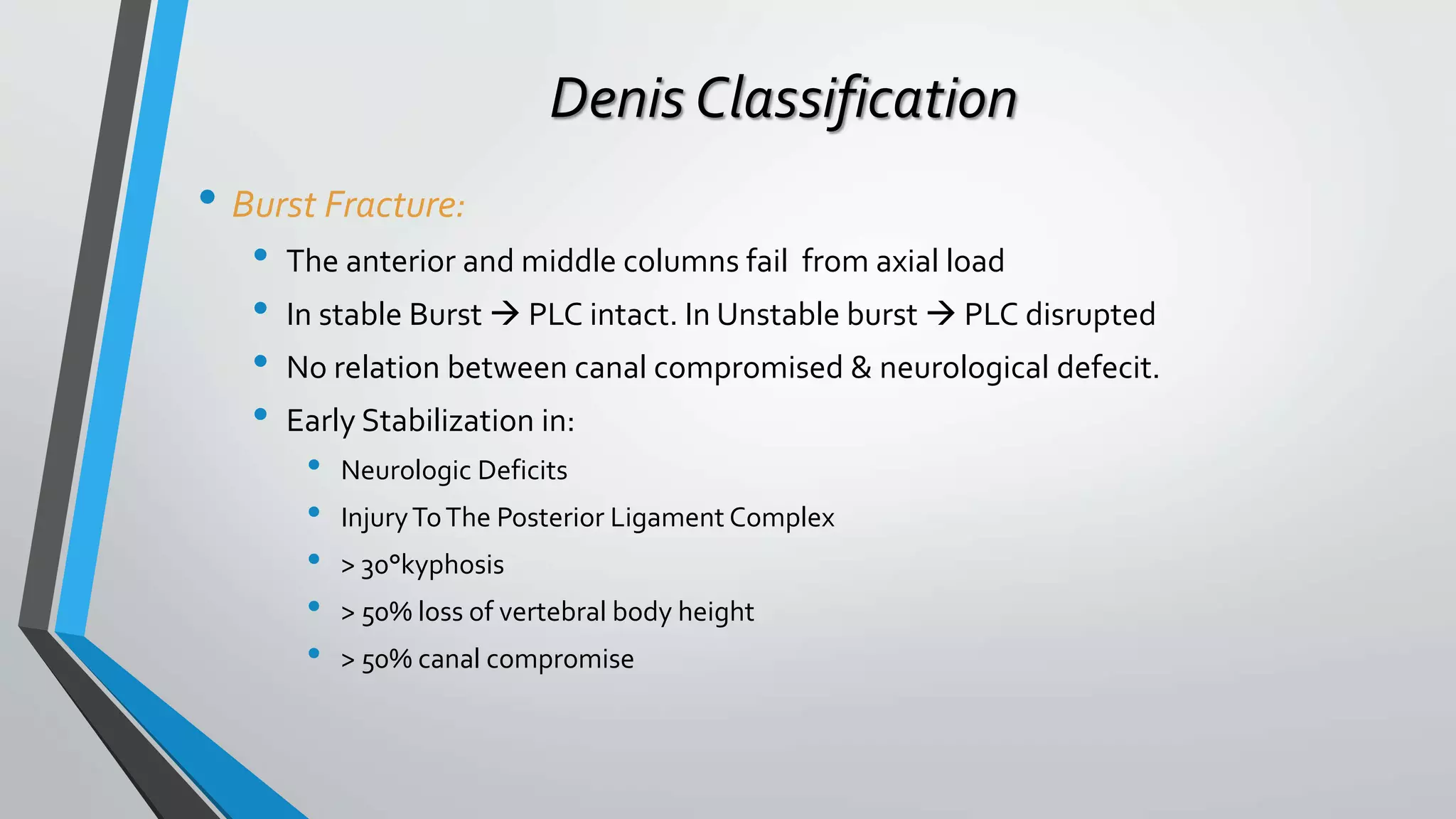 Denis Classification

• Burst Fracture:
  • The anterior and middle columns fail  from axial load
  • In stable Burst → PLC intact. In Unstable burst → PLC disrupted
  • No relation between canal compromised & neurological defecit.
  • Early Stabilization in:
    • Neurologic Deficits
    • Injury To The Posterior Ligament Complex
    • > 30°kyphosis
    • > 50% loss of vertebral body height
    • > 50% canal compromise